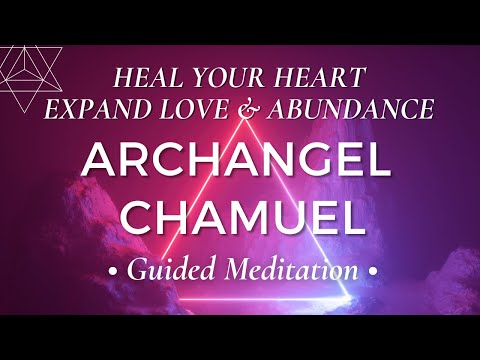 HEAL YOUR HEART
EXPAND LOVE & ABUNDANCE

ARCHANGEL
CHAMUEL

• Guided Meditation •